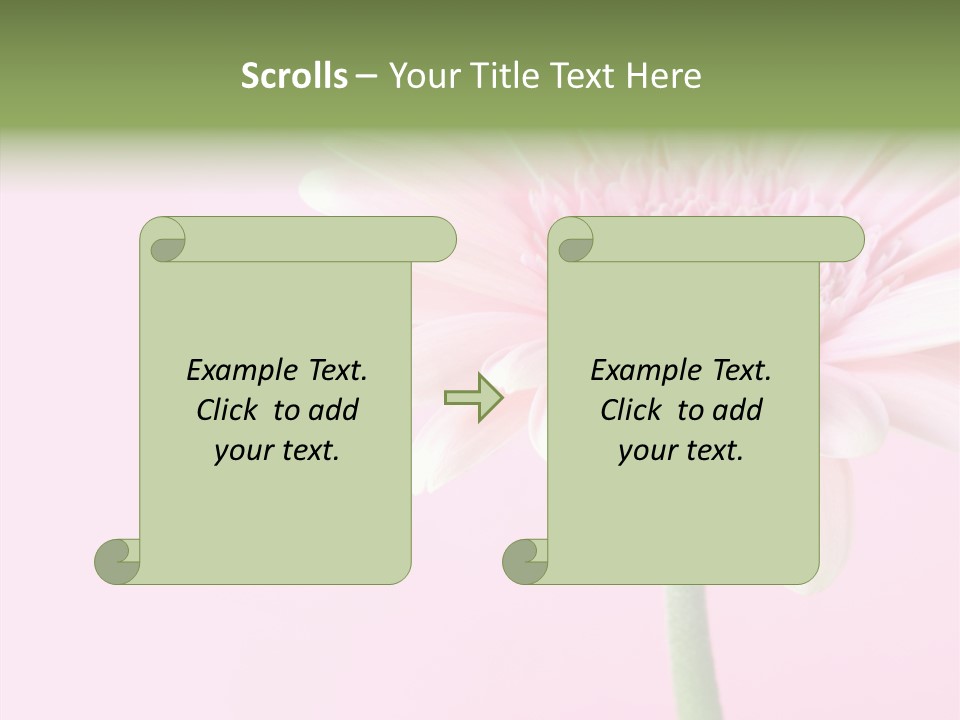 Scrolls – Your Title Text Here

Example Text. Click to add your text.

Example Text. Click to add your text.